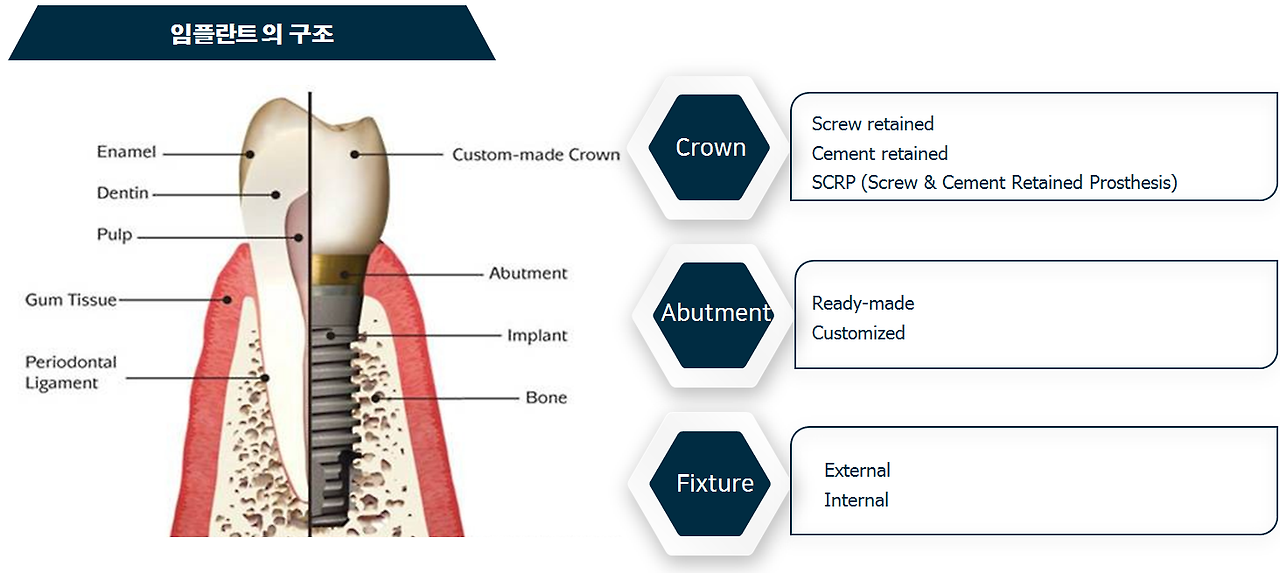 임플란트 의 구조

Enamel
Dentin
Pulp
Gum Tissue
Periodontal Ligament

Custom-made Crown
Abutment
Implant
Bone

Crown

Screw retained
Cement retained
SCRP (Screw & Cement Retained Prosthesis)

Abutment

Ready-made
Customized

Fixture

External
Internal